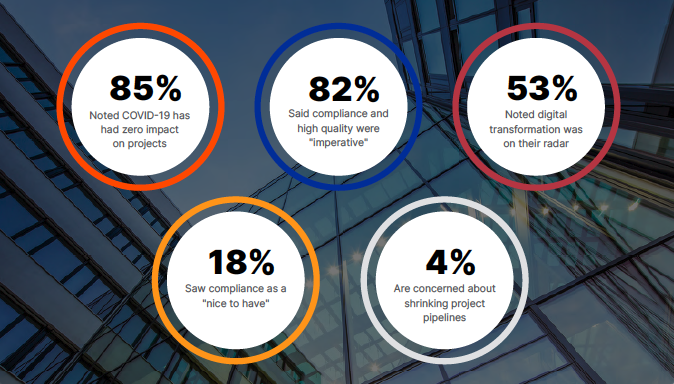 85%
Noted COVID-19 has had zero impact on projects

82%
Said compliance and high quality were "imperative"

53%
Noted digital transformation was on their radar

18%
Saw compliance as a "nice to have"

4%
Are concerned about shrinking project pipelines